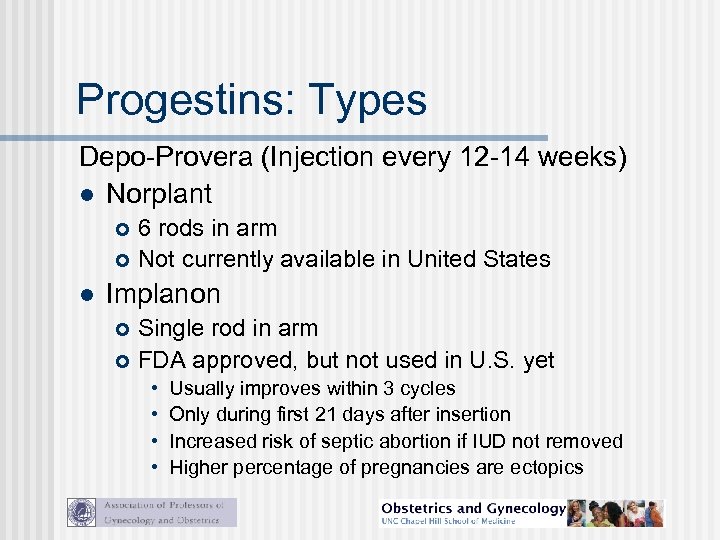 Progestins: Types

Depo-Provera (Injection every 12-14 weeks)

- Norplant
  - 6 rods in arm
  - Not currently available in United States
- Implanon
  - Single rod in arm
  - FDA approved, but not used in U.S. yet
    - Usually improves within 3 cycles
    - Only during first 21 days after insertion
    - Increased risk of septic abortion if IUD not removed
    - Higher percentage of pregnancies are ectopics

Association of Professors of Gynecology and Obstetrics

Obstetrics and Gynecology
UNC Chapel Hill School of Medicine